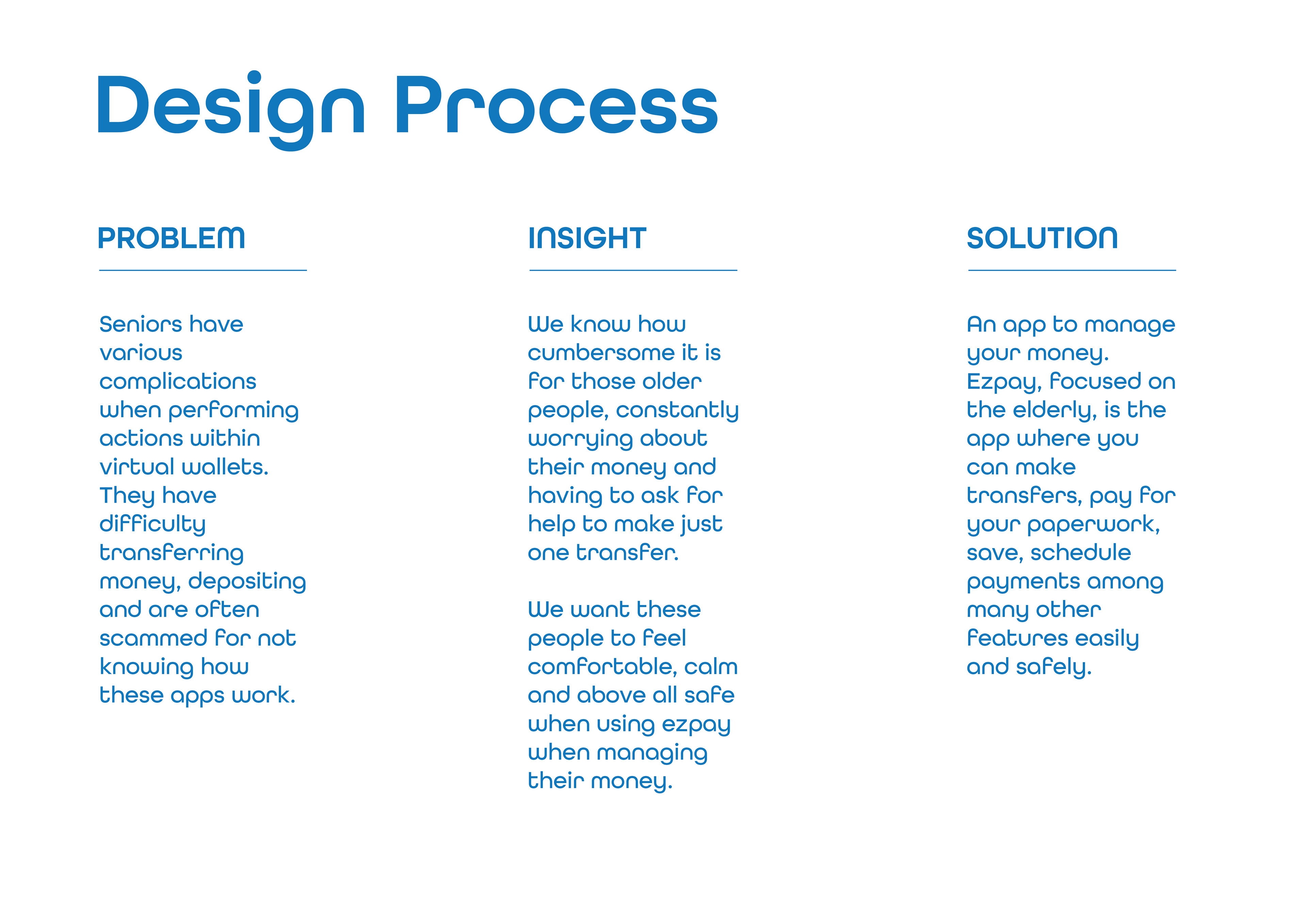 Design Process

PROBLEM

Seniors have various complications when performing actions within virtual wallets. They have difficulty transferring money, depositing and are often scammed for not knowing how these apps work.

INSIGHT

We know how cumbersome it is for those older people, constantly worrying about their money and having to ask for help to make just one transfer.

We want these people to feel comfortable, calm and above all safe when using ezpay when managing their money.

SOLUTION

An app to manage your money. Ezpay, focused on the elderly, is the app where you can make transfers, pay for your paperwork, save, schedule payments among many other features easily and safely.